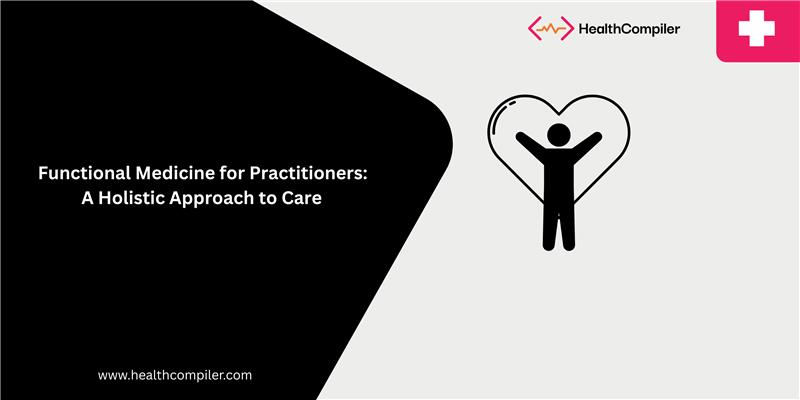 HealthCompiler

Functional Medicine for Practitioners: A Holistic Approach to Care

www.healthcompiler.com